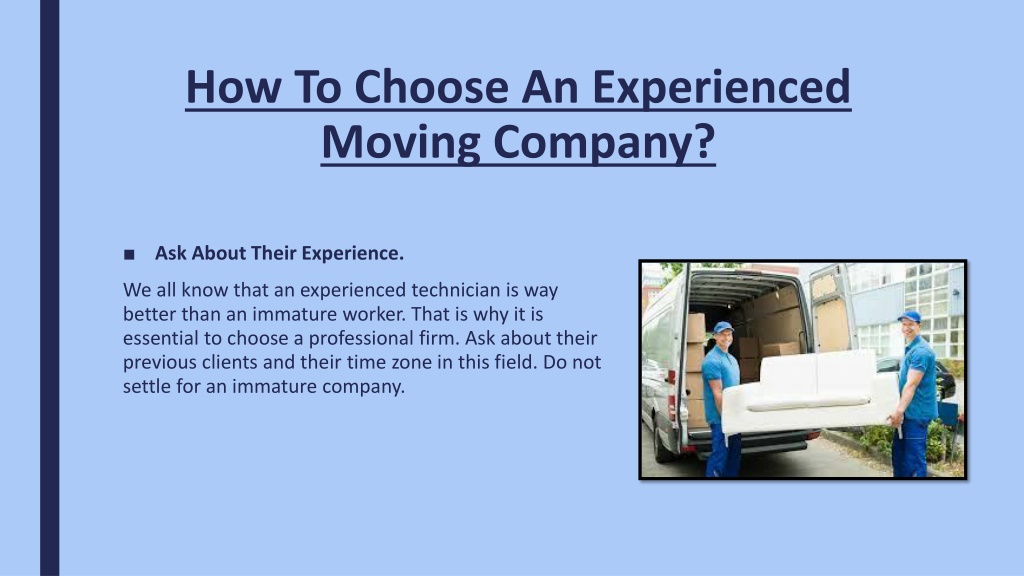 How To Choose An Experienced Moving Company?

■ Ask About Their Experience.

We all know that an experienced technician is way better than an immature worker. That is why it is essential to choose a professional firm. Ask about their previous clients and their time zone in this field. Do not settle for an immature company.